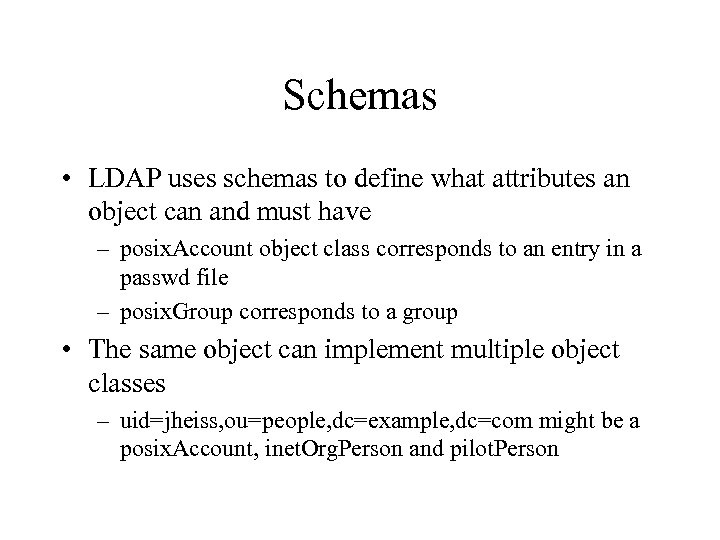 Schemas

• LDAP uses schemas to define what attributes an object can and must have
  – posixAccount object class corresponds to an entry in a passwd file
  – posixGroup corresponds to a group
• The same object can implement multiple object classes
  – uid=jheiss,ou=people,dc=example,dc=com might be a posixAccount, inetOrgPerson and pilotPerson